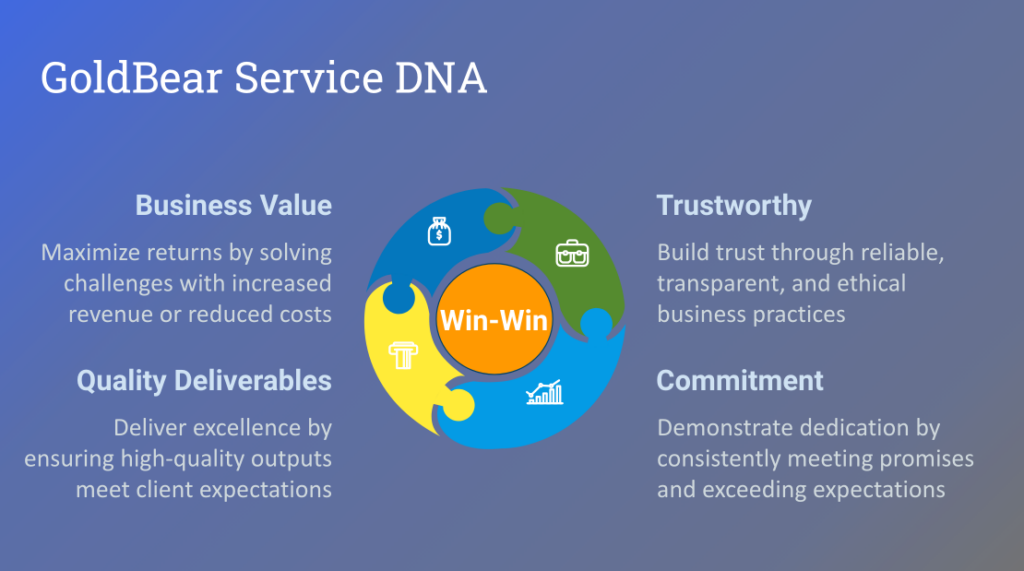 GoldBear Service DNA

Business Value

Maximize returns by solving challenges with increased revenue or reduced costs

Quality Deliverables

Deliver excellence by ensuring high-quality outputs meet client expectations

Win-Win

Trustworthy

Build trust through reliable, transparent, and ethical business practices

Commitment

Demonstrate dedication by consistently meeting promises and exceeding expectations